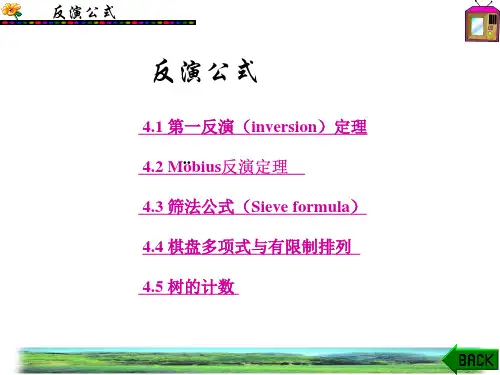 反演公式

反演公式

4.1 第一反演（inversion）定理

4.2 Möbius反演定理

4.3 筛法公式（Sieve formula）

4.4 棋盘多项式与有限制排列

4.5 树的计数

BACK